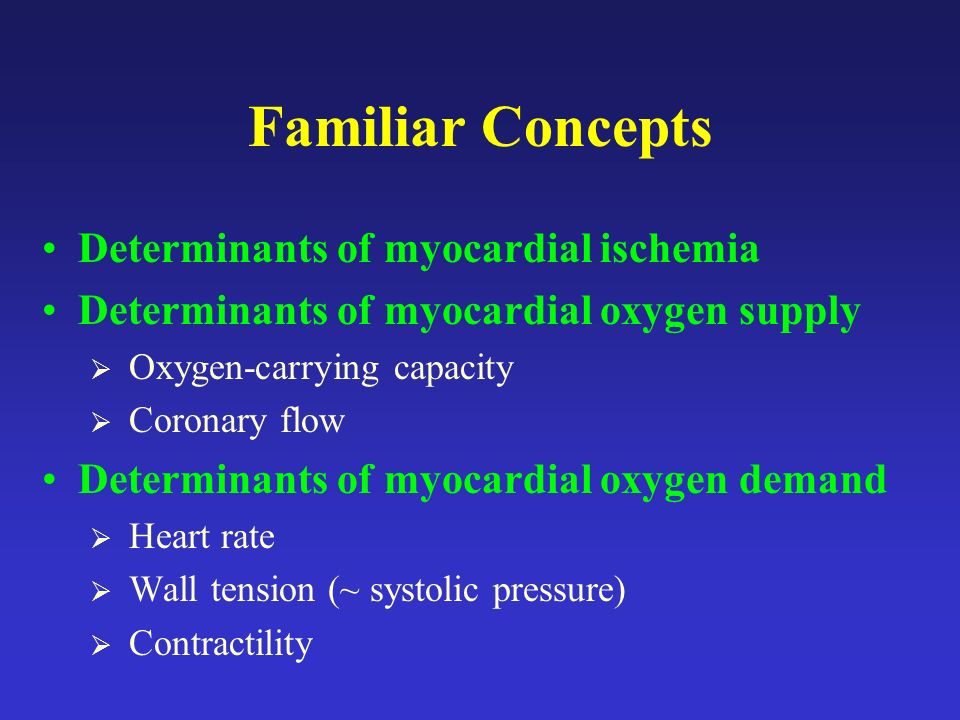 Familiar Concepts

• Determinants of myocardial ischemia
• Determinants of myocardial oxygen supply
➢ Oxygen-carrying capacity
➢ Coronary flow
• Determinants of myocardial oxygen demand
➢ Heart rate
➢ Wall tension (~ systolic pressure)
➢ Contractility